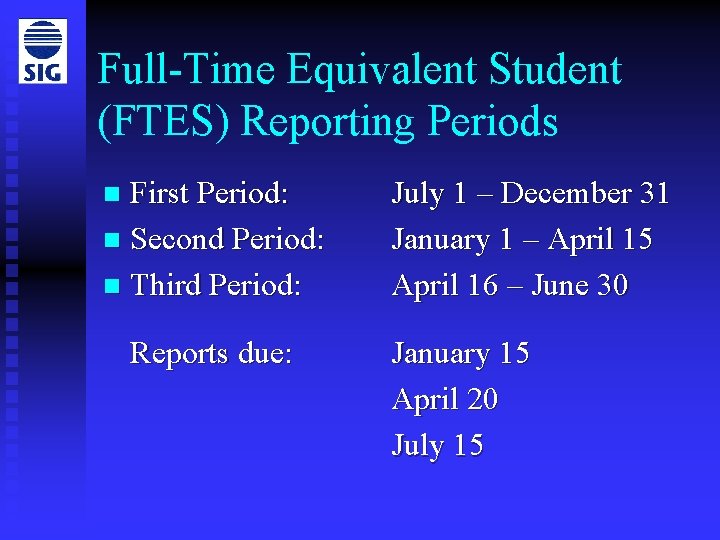 SIG

Full-Time Equivalent Student (FTES) Reporting Periods

First Period: July 1 – December 31
Second Period: January 1 – April 15
Third Period: April 16 – June 30

Reports due: January 15
April 20
July 15